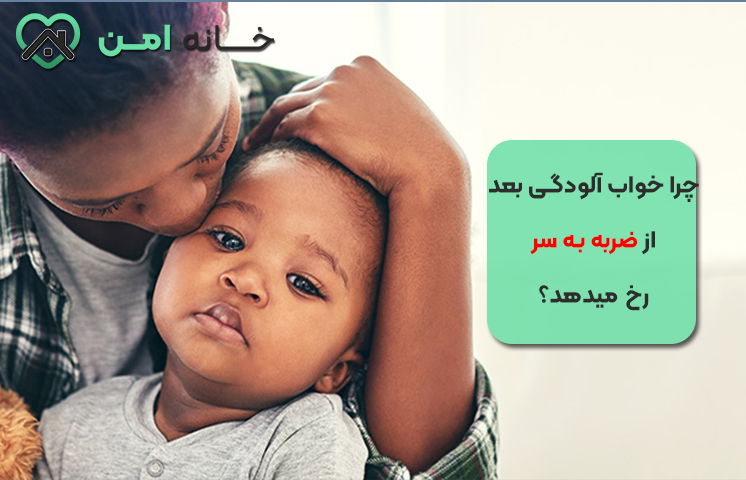 خانه امن

چرا خواب آلودگی بعد از ضربه به سر رخ میدهد؟